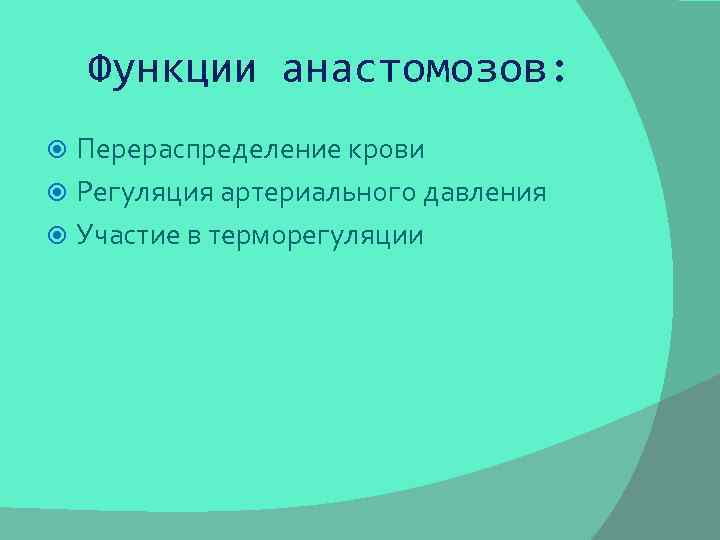 Функции анастомозов:

Перераспределение крови
Регуляция артериального давления
Участие в терморегуляции